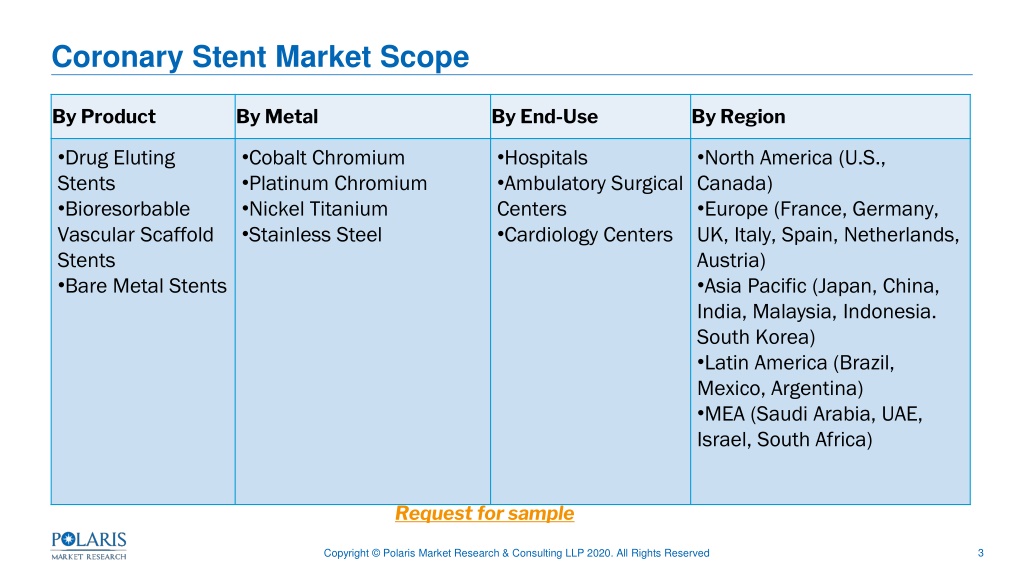 Coronary Stent Market Scope

| By Product | By Metal | By End-Use | By Region |
|---|---|---|---|
| •Drug Eluting Stents •Bioresorbable Vascular Scaffold Stents •Bare Metal Stents | •Cobalt Chromium •Platinum Chromium •Nickel Titanium •Stainless Steel | •Hospitals •Ambulatory Surgical Centers •Cardiology Centers | •North America (U.S., Canada) •Europe (France, Germany, UK, Italy, Spain, Netherlands, Austria) •Asia Pacific (Japan, China, India, Malaysia, Indonesia. South Korea) •Latin America (Brazil, Mexico, Argentina) •MEA (Saudi Arabia, UAE, Israel, South Africa) |

Request for sample

POLARIS MARKET RESEARCH

Copyright © Polaris Market Research & Consulting LLP 2020. All Rights Reserved

3